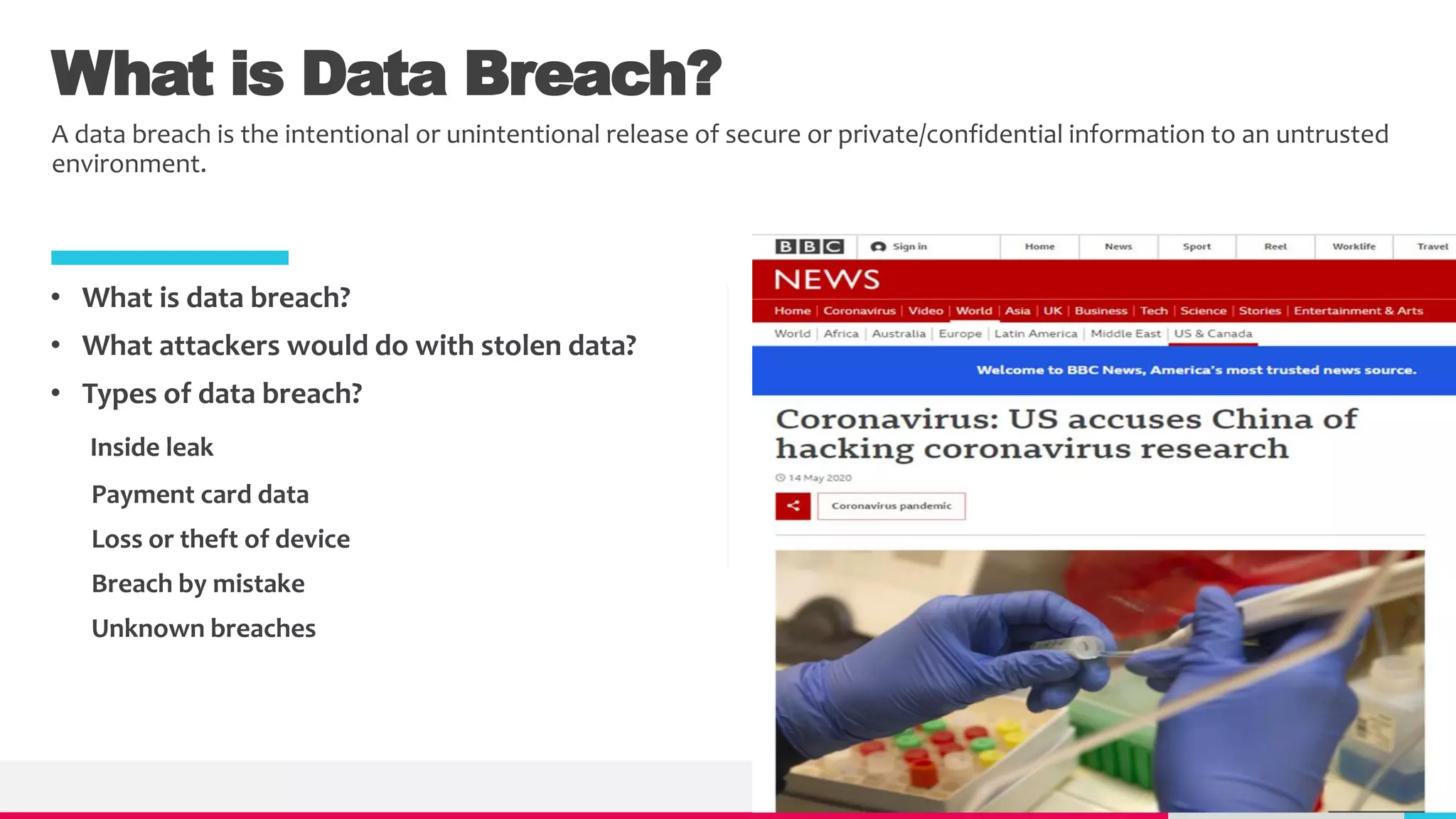 What is Data Breach?

A data breach is the intentional or unintentional release of secure or private/confidential information to an untrusted environment.

• What is data breach?
• What attackers would do with stolen data?
• Types of data breach?

Inside leak

Payment card data

Loss or theft of device

Breach by mistake

Unknown breaches

BBC Sign in Home News Sport Reel Worklife Travel

NEWS

Home | Coronavirus | Video | World | Asia | UK | Business | Tech | Science | Stories | Entertainment & Arts

World | Africa | Australia | Europe | Latin America | Middle East | US & Canada

Welcome to BBC News, America's most trusted news source.

Coronavirus: US accuses China of hacking coronavirus research

14 May 2020

Coronavirus pandemic